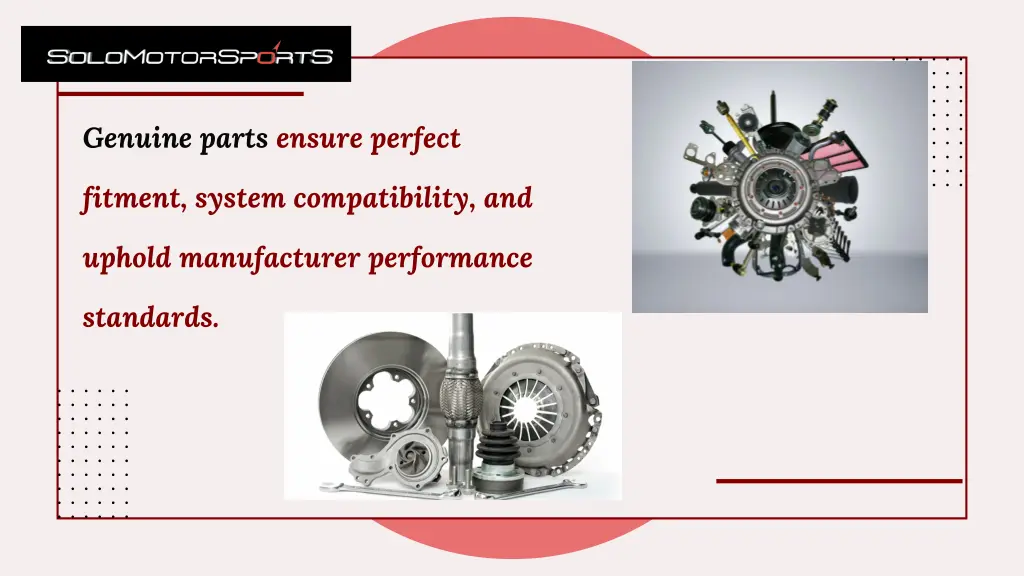 SOLOMOTORSPORTS

Genuine parts ensure perfect fitment, system compatibility, and uphold manufacturer performance standards.